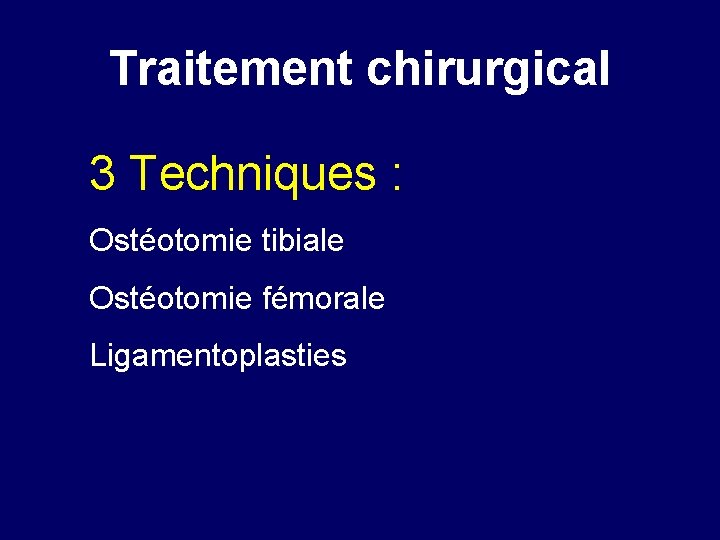 Traitement chirurgical

3 Techniques :

Ostéotomie tibiale

Ostéotomie fémorale

Ligamentoplasties